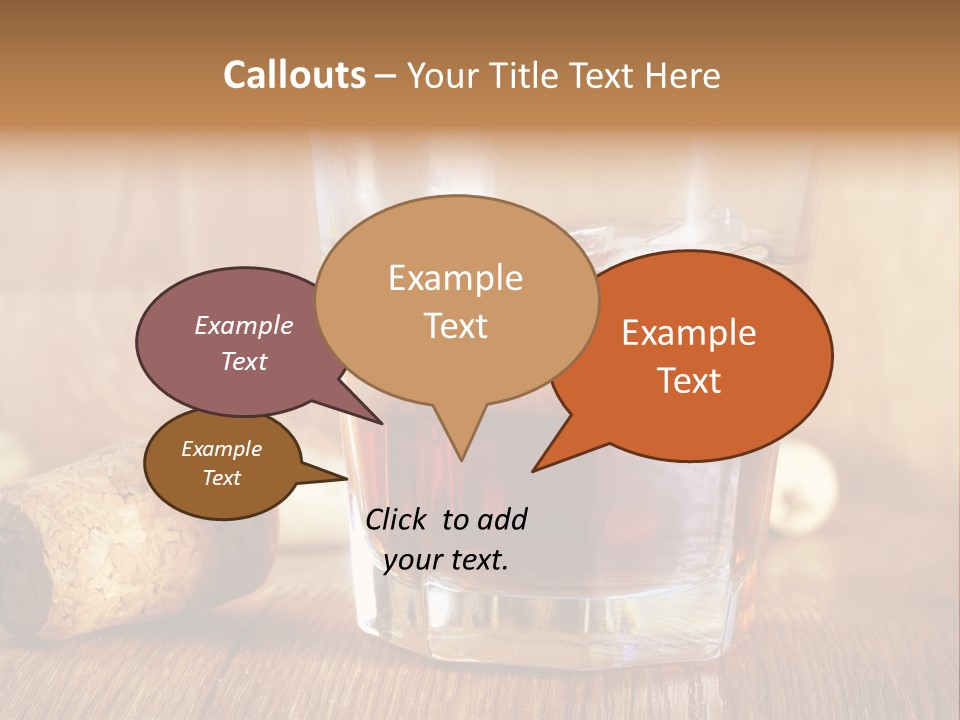 Callouts – Your Title Text Here

Example Text

Example Text

Example Text

Example Text

Click to add your text.